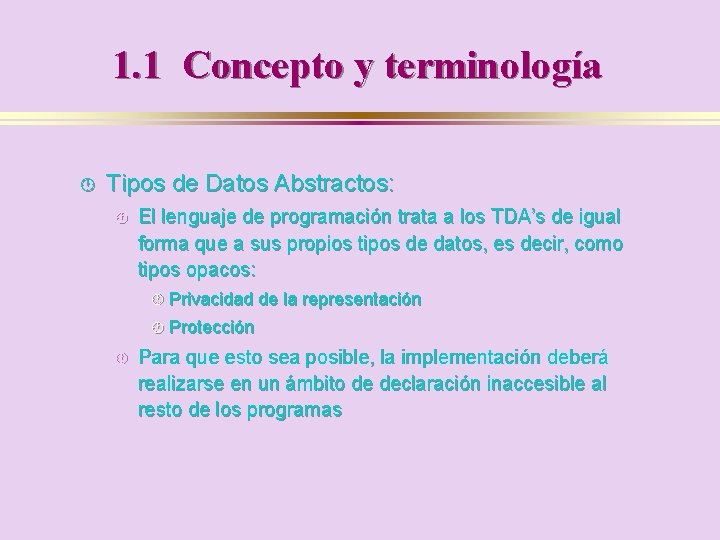 1.1 Concepto y terminología

Tipos de Datos Abstractos:

El lenguaje de programación trata a los TDA's de igual forma que a sus propios tipos de datos, es decir, como tipos opacos:

Privacidad de la representación

Protección

Para que esto sea posible, la implementación deberá realizarse en un ámbito de declaración inaccesible al resto de los programas